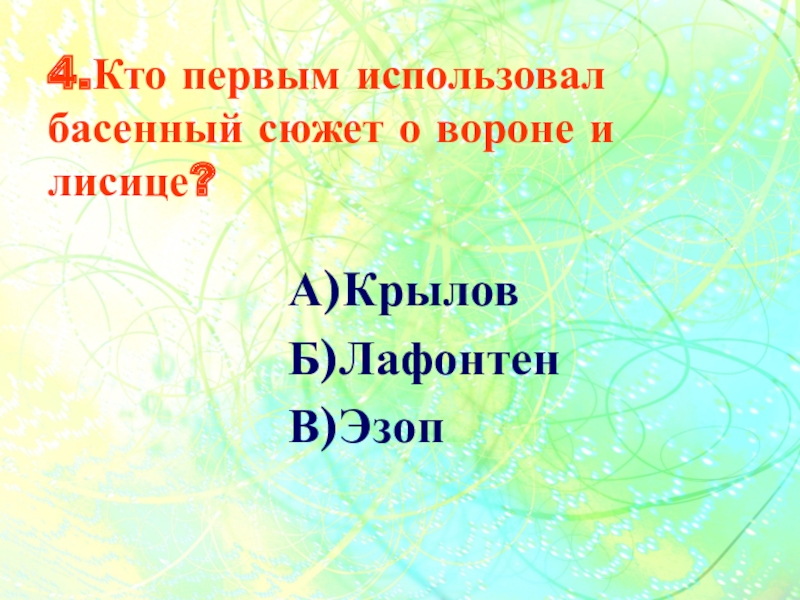 4.Кто первым использовал басенный сюжет о вороне и лисице?

А)Крылов
Б)Лафонтен
В)Эзоп